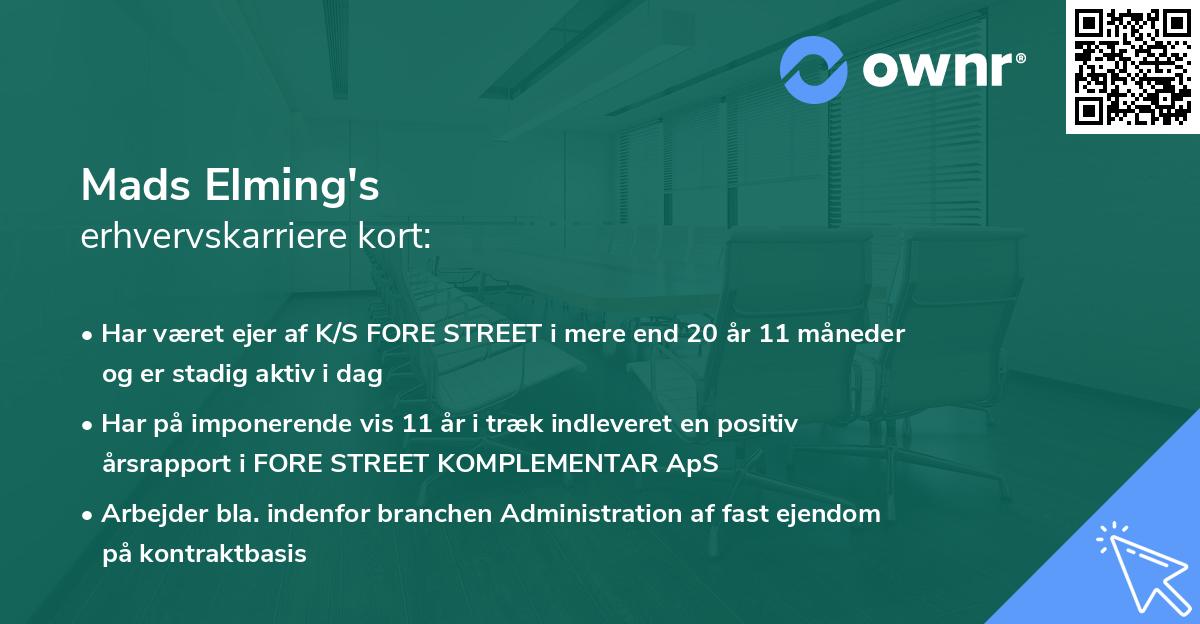 ownr®

Mads Elming's
erhvervskarriere kort:

• Har været ejer af K/S FORE STREET i mere end 20 år 11 måneder og er stadig aktiv i dag

• Har på imponerende vis 11 år i træk indleveret en positiv årsrapport i FORE STREET KOMPLEMENTAR ApS

• Arbejder bla. indenfor branchen Administration af fast ejendom på kontraktbasis